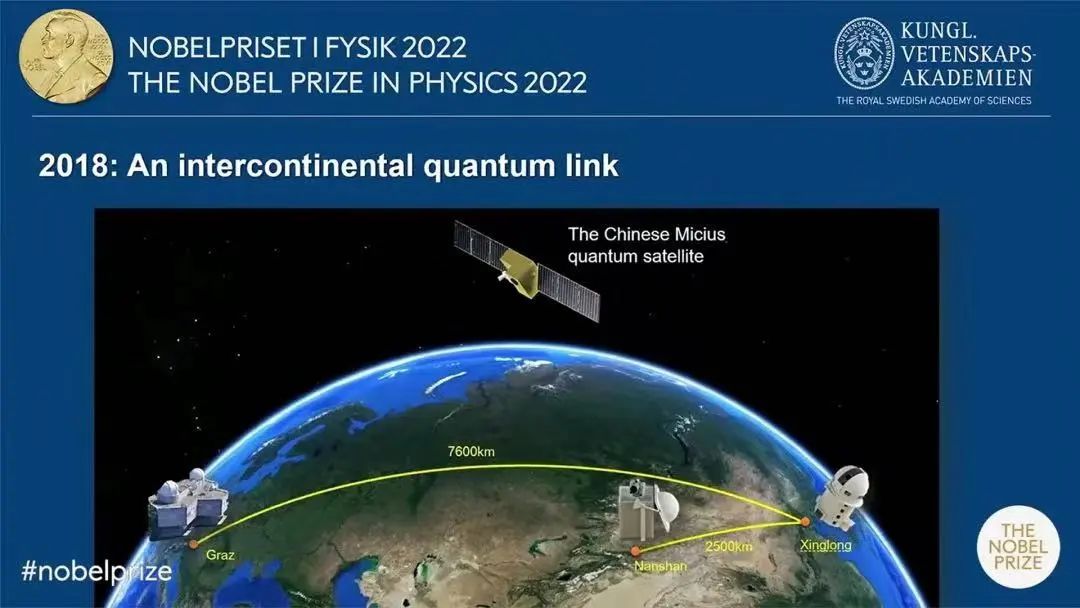 NOBELPRISET I FYSIK 2022
THE NOBEL PRIZE IN PHYSICS 2022

KUNGL. VETENSKAPS-AKADEMIEN
THE ROYAL SWEDISH ACADEMY OF SCIENCES

2018: An intercontinental quantum link

The Chinese Micius quantum satellite

7600km

Graz

Nanshan

2500km

Xinglong

#nobelprize

THE NOBEL PRIZE